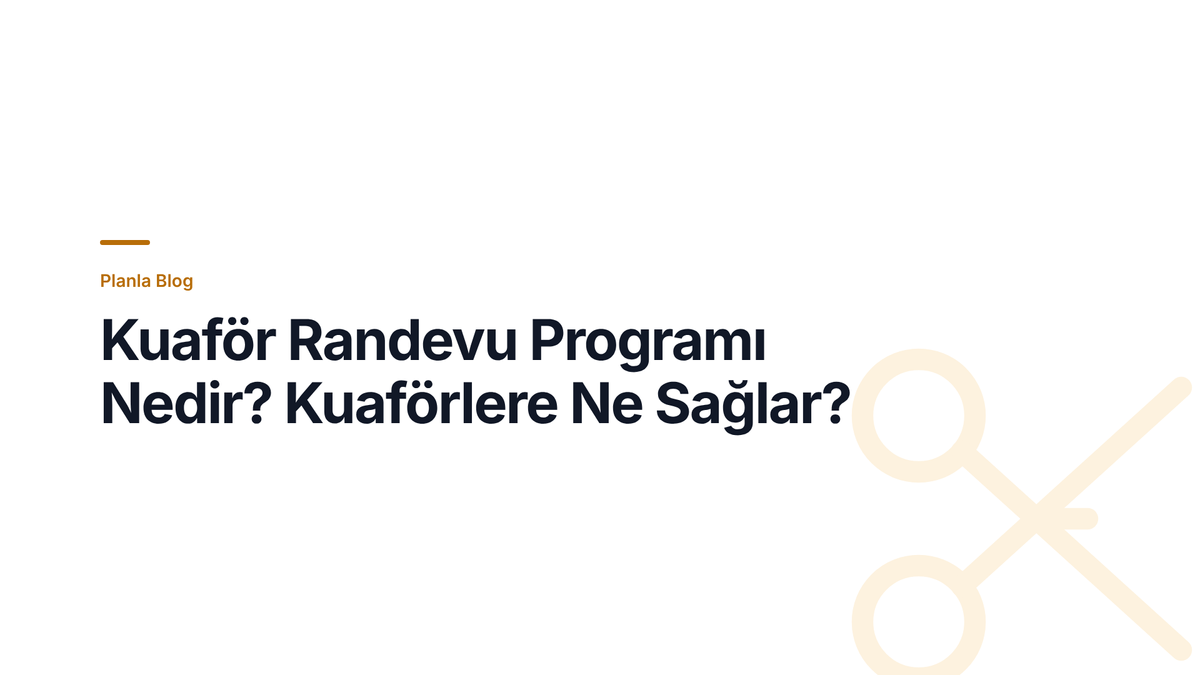 Planla Blog

Kuaför Randevu Programı Nedir? Kuaförlere Ne Sağlar?